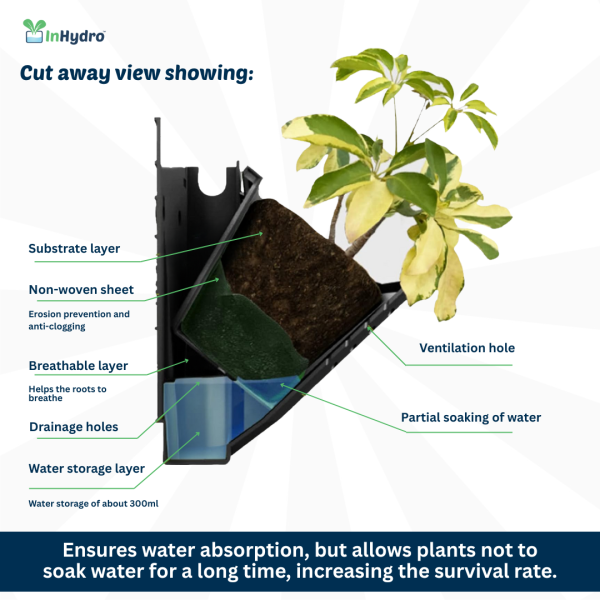 InHydro

Cut away view showing:

Substrate layer

Non-woven sheet

Erosion prevention and anti-clogging

Breathable layer

Helps the roots to breathe

Drainage holes

Water storage layer

Water storage of about 300ml

Ventilation hole

Partial soaking of water

Ensures water absorption, but allows plants not to soak water for a long time, increasing the survival rate.